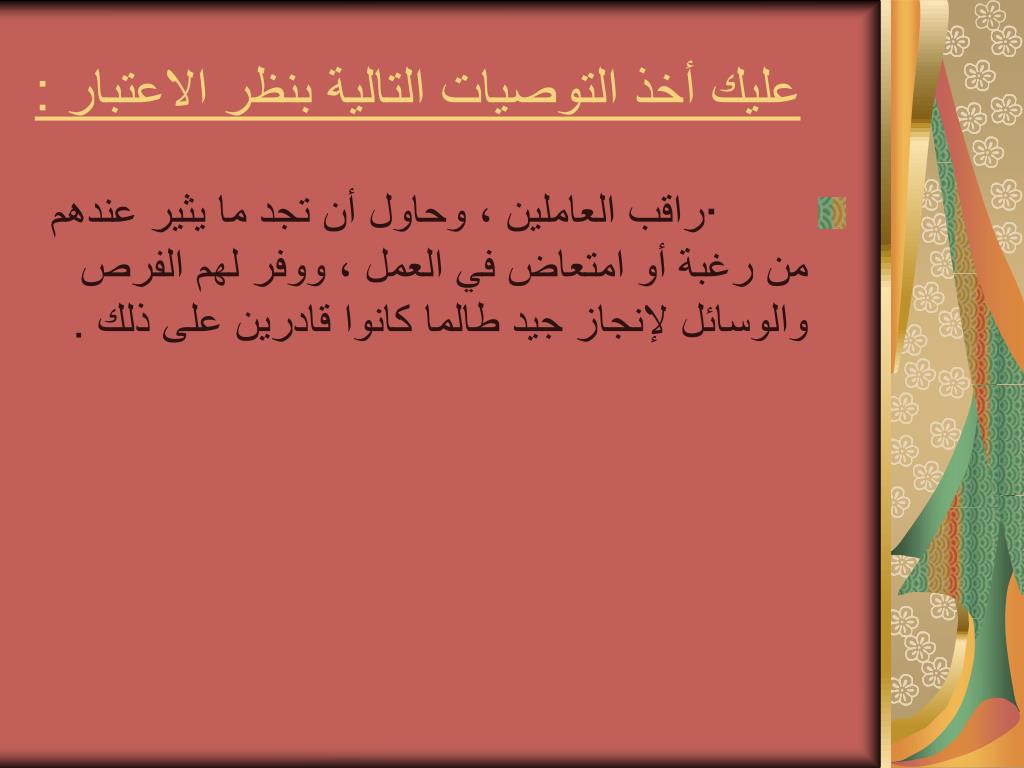 عليك أخذ التوصيات التالية بنظر الاعتبار :

-راقب العاملين ، وحاول أن تجد ما يثير عندهم من رغبة أو امتعاض في العمل ، ووفر لهم الفرص والوسائل لإنجاز جيد طالما كانوا قادرين على ذلك .